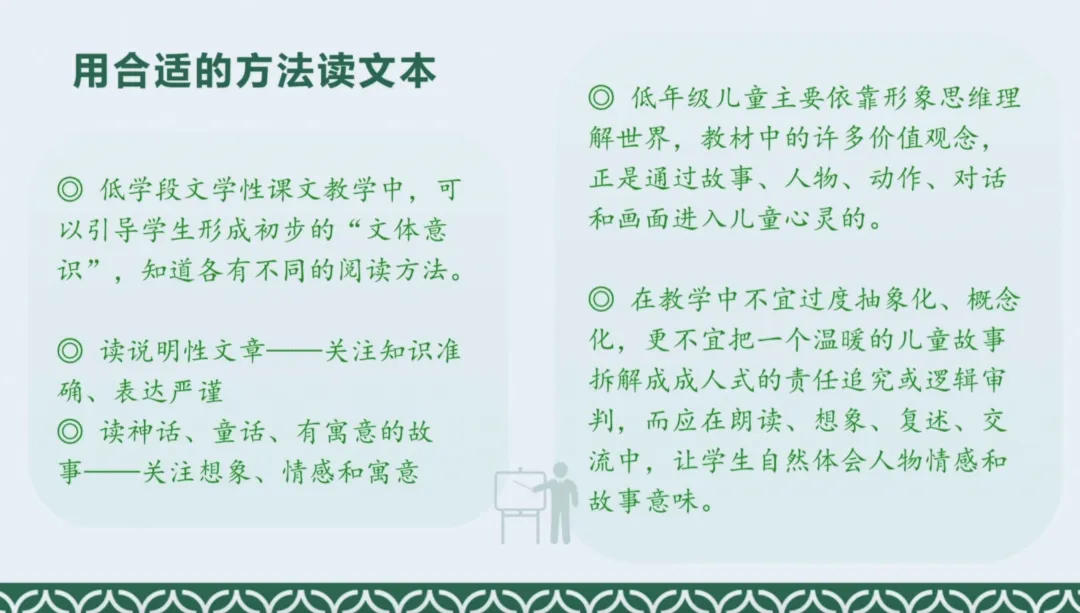 用合适的方法读文本

◎ 低学段文学性课文教学中，可以引导学生形成初步的“文体意识”，知道各有不同的阅读方法。

◎ 读说明性文章——关注知识准确、表达严谨
◎ 读神话、童话、有寓意的故事——关注想象、情感和寓意

◎ 低年级儿童主要依靠形象思维理解世界，教材中的许多价值观念，正是通过故事、人物、动作、对话和画面进入儿童心灵的。

◎ 在教学中不宜过度抽象化、概念化，更不宜把一个温暖的儿童故事拆解成成人式的责任追究或逻辑审判，而应在朗读、想象、复述、交流中，让学生自然体会人物情感和故事意味。